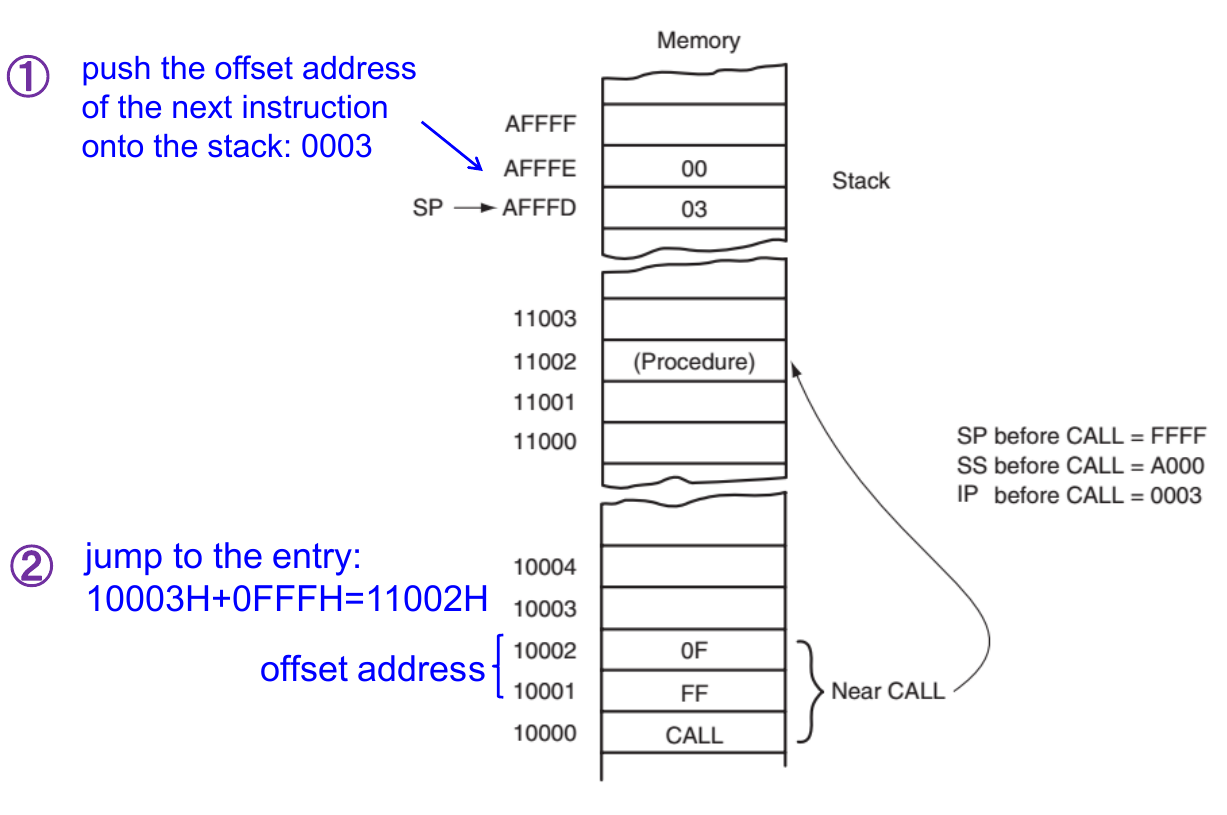 ① push the offset address of the next instruction onto the stack: 0003

Memory

AFFFF
AFFFE 00
SP → AFFFD 03

Stack

11003
11002 (Procedure)
11001
11000

SP before CALL = FFFF
SS before CALL = A000
IP before CALL = 0003

② jump to the entry: 10003H+0FFFH=11002H

10004
10003
offset address 10002 0F
10001 FF
10000 CALL

Near CALL